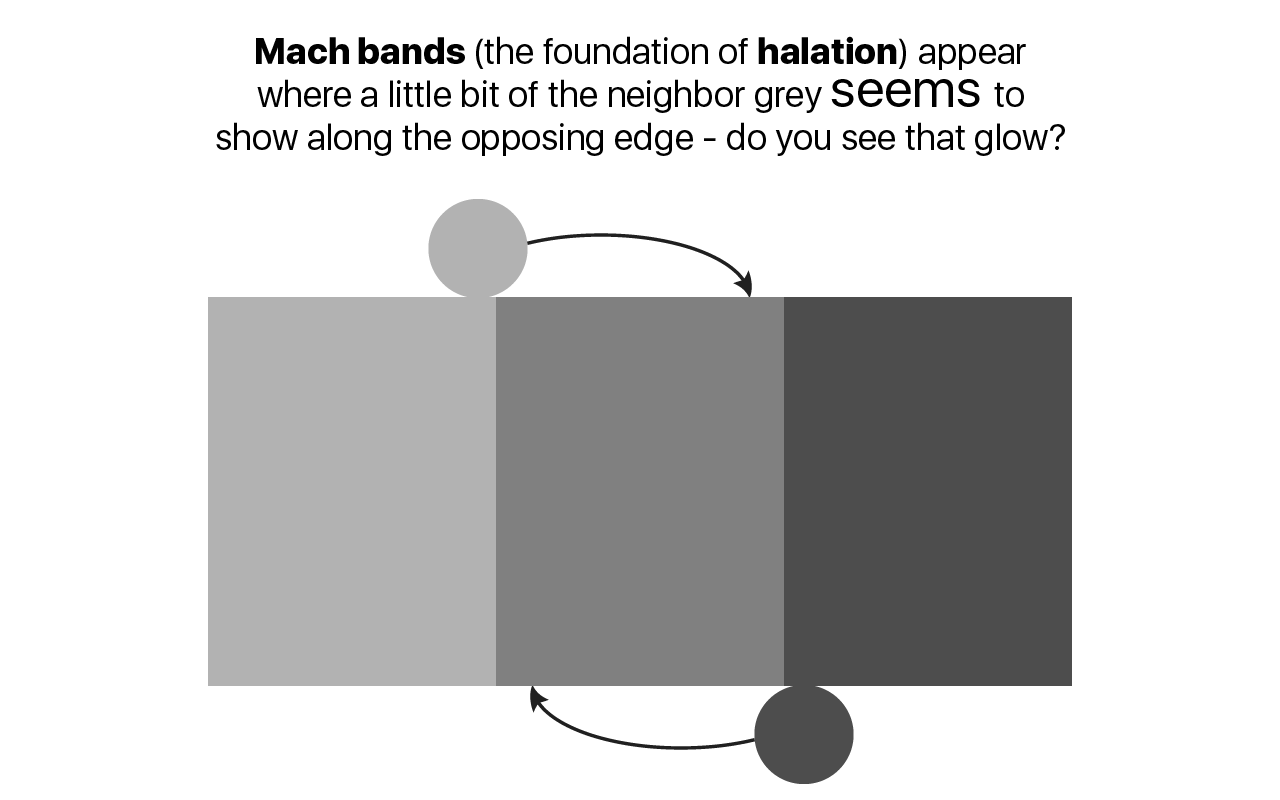 Mach bands (the foundation of halation) appear where a little bit of the neighbor grey seems to show along the opposing edge - do you see that glow?